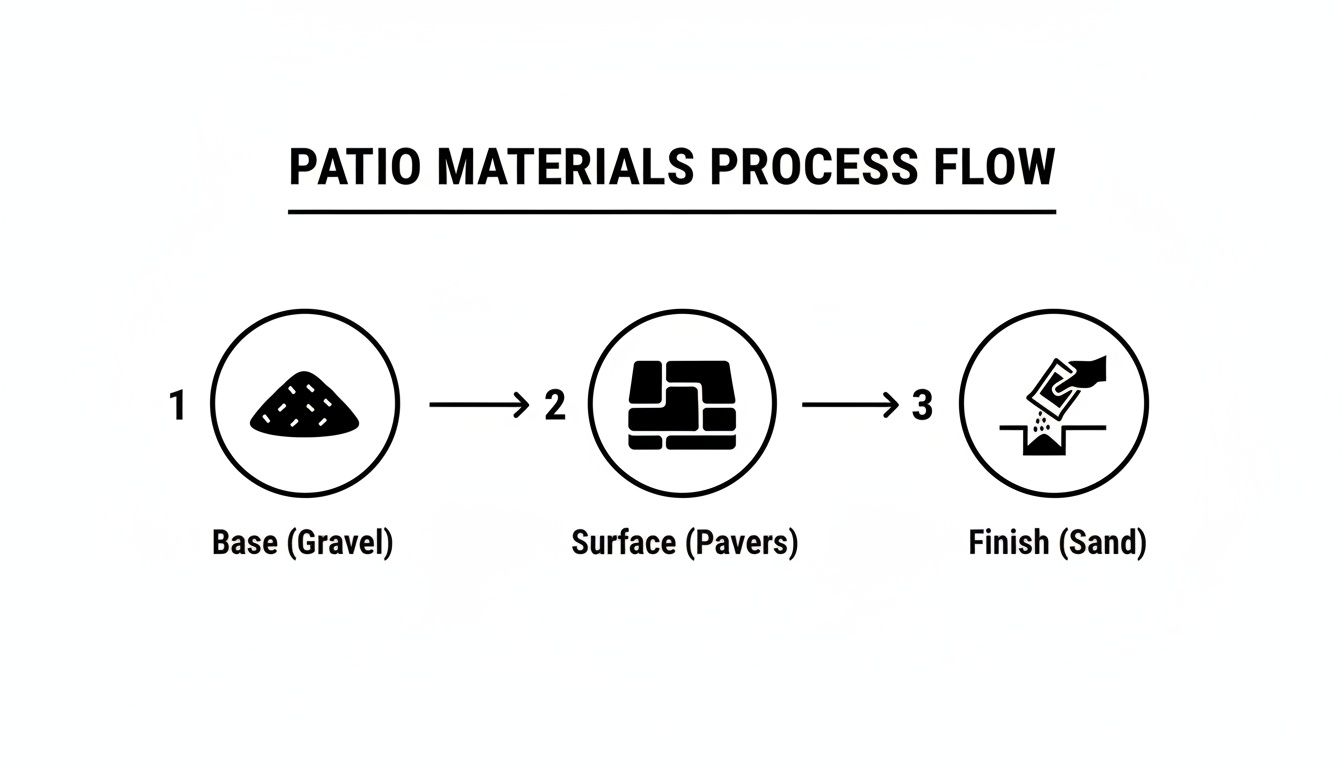 PATIO MATERIALS PROCESS FLOW

1 Base (Gravel)

2 Surface (Pavers)

3 Finish (Sand)